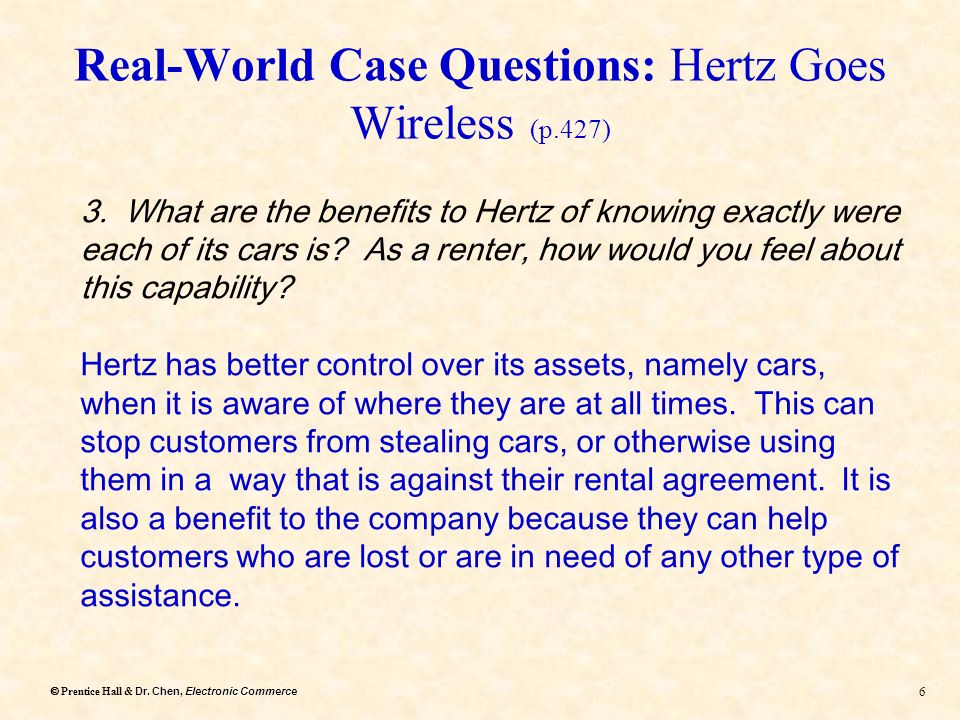 Real-World Case Questions: Hertz Goes Wireless (p.427)

3. What are the benefits to Hertz of knowing exactly were each of its cars is? As a renter, how would you feel about this capability?

Hertz has better control over its assets, namely cars, when it is aware of where they are at all times. This can stop customers from stealing cars, or otherwise using them in a way that is against their rental agreement. It is also a benefit to the company because they can help customers who are lost or are in need of any other type of assistance.

© Prentice Hall & Dr. Chen, Electronic Commerce

6